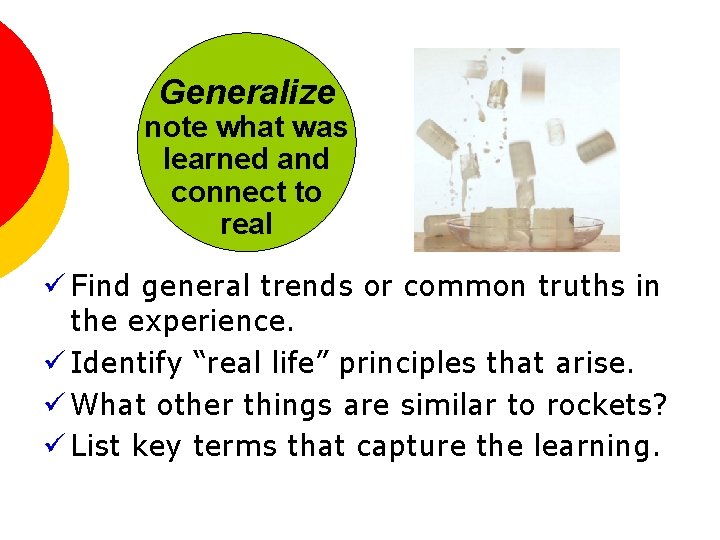 Generalize
note what was learned and connect to real

✓ Find general trends or common truths in the experience.
✓ Identify “real life” principles that arise.
✓ What other things are similar to rockets?
✓ List key terms that capture the learning.